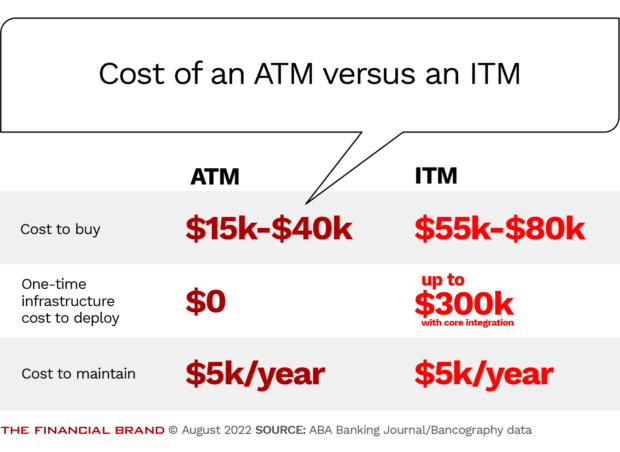 Cost of an ATM versus an ITM

| | ATM | ITM |
|---|---|---|
| Cost to buy | \$15k-\$40k | \$55k-\$80k |
| One-time infrastructure cost to deploy | \$0 | up to \$300k with core integration |
| Cost to maintain | \$5k/year | \$5k/year |

THE FINANCIAL BRAND © August 2022 SOURCE: ABA Banking Journal/Bancography data